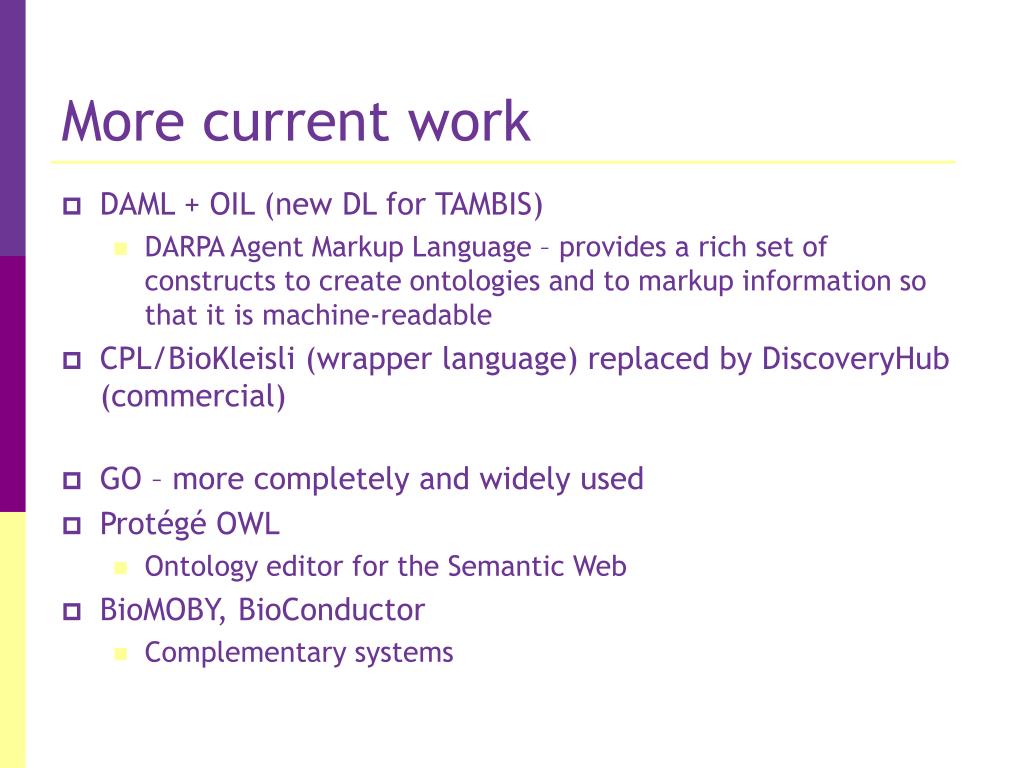 More current work

DAML + OIL (new DL for TAMBIS)

DARPA Agent Markup Language – provides a rich set of constructs to create ontologies and to markup information so that it is machine-readable

CPL/BioKleisli (wrapper language) replaced by DiscoveryHub (commercial)

GO – more completely and widely used

Protégé OWL

Ontology editor for the Semantic Web

BioMOBY, BioConductor

Complementary systems